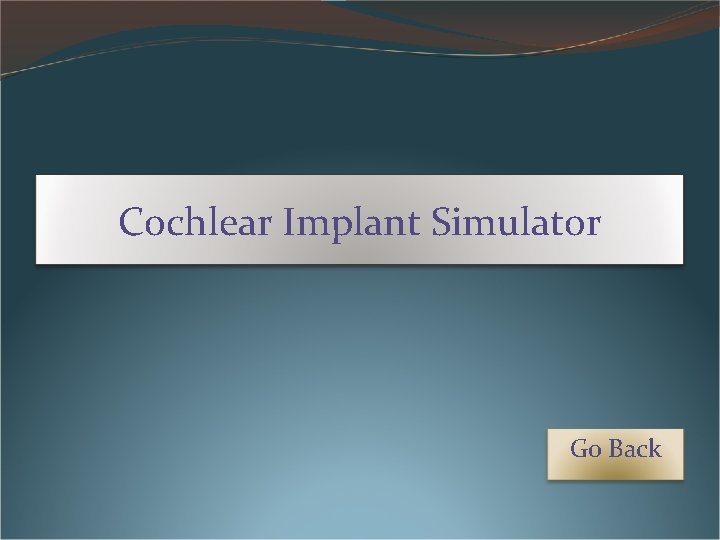 Cochlear Implant Simulator

Go Back